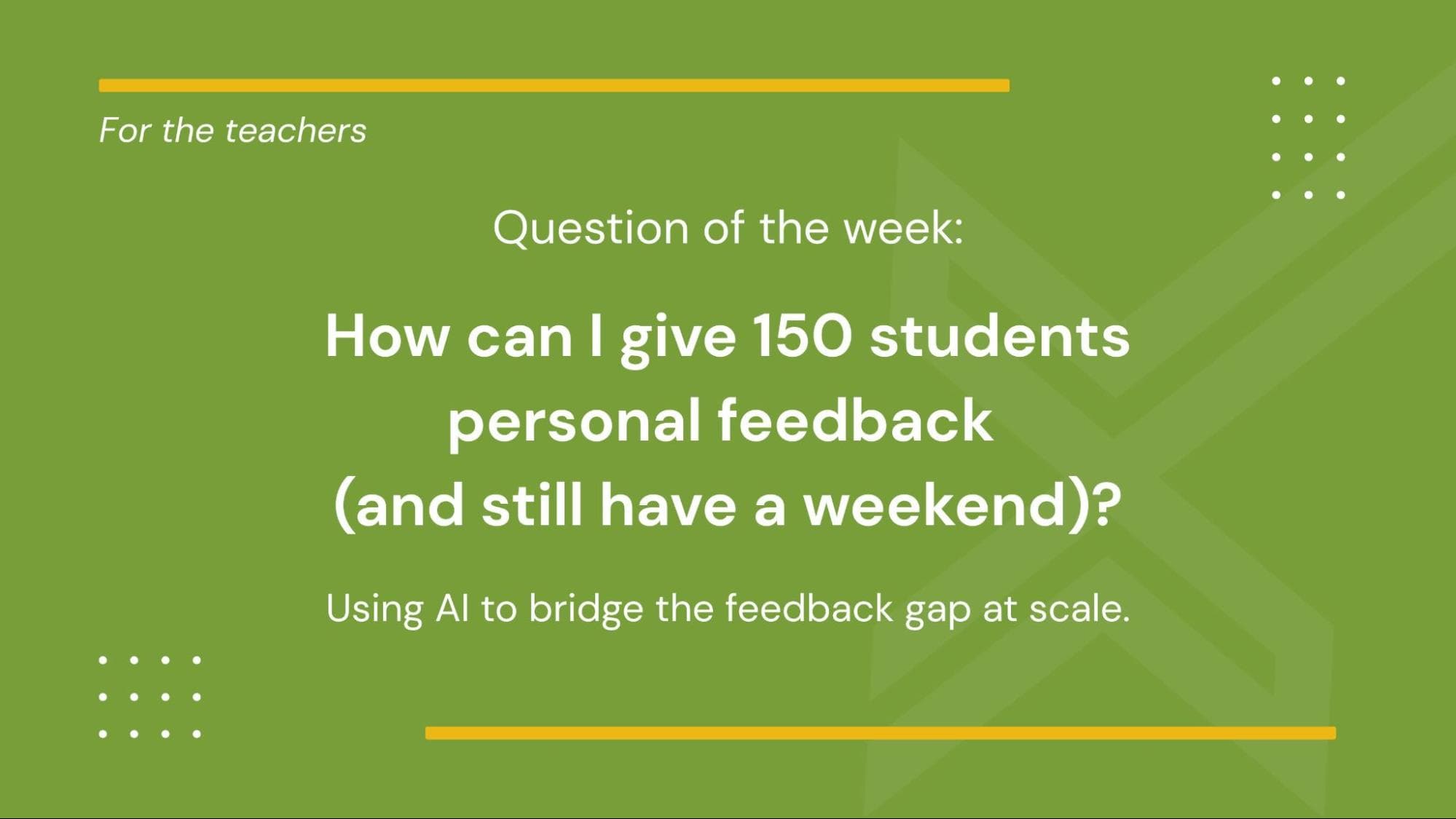 For the teachers

Question of the week:

How can I give 150 students personal feedback (and still have a weekend)?

Using AI to bridge the feedback gap at scale.